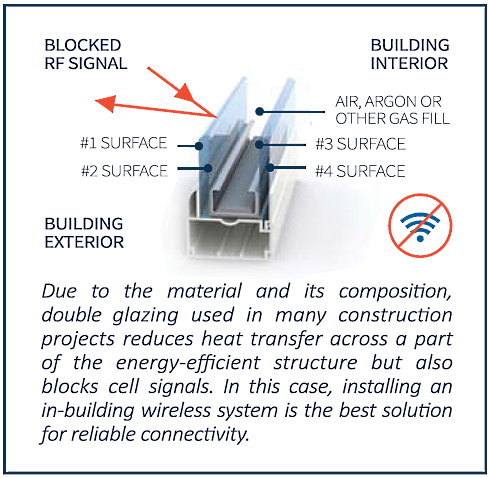 BLOCKED RF SIGNAL

BUILDING INTERIOR

AIR, ARGON OR OTHER GAS FILL

#1 SURFACE

#2 SURFACE

#3 SURFACE

#4 SURFACE

BUILDING EXTERIOR

Due to the material and its composition, double glazing used in many construction projects reduces heat transfer across a part of the energy-efficient structure but also blocks cell signals. In this case, installing an in-building wireless system is the best solution for reliable connectivity.